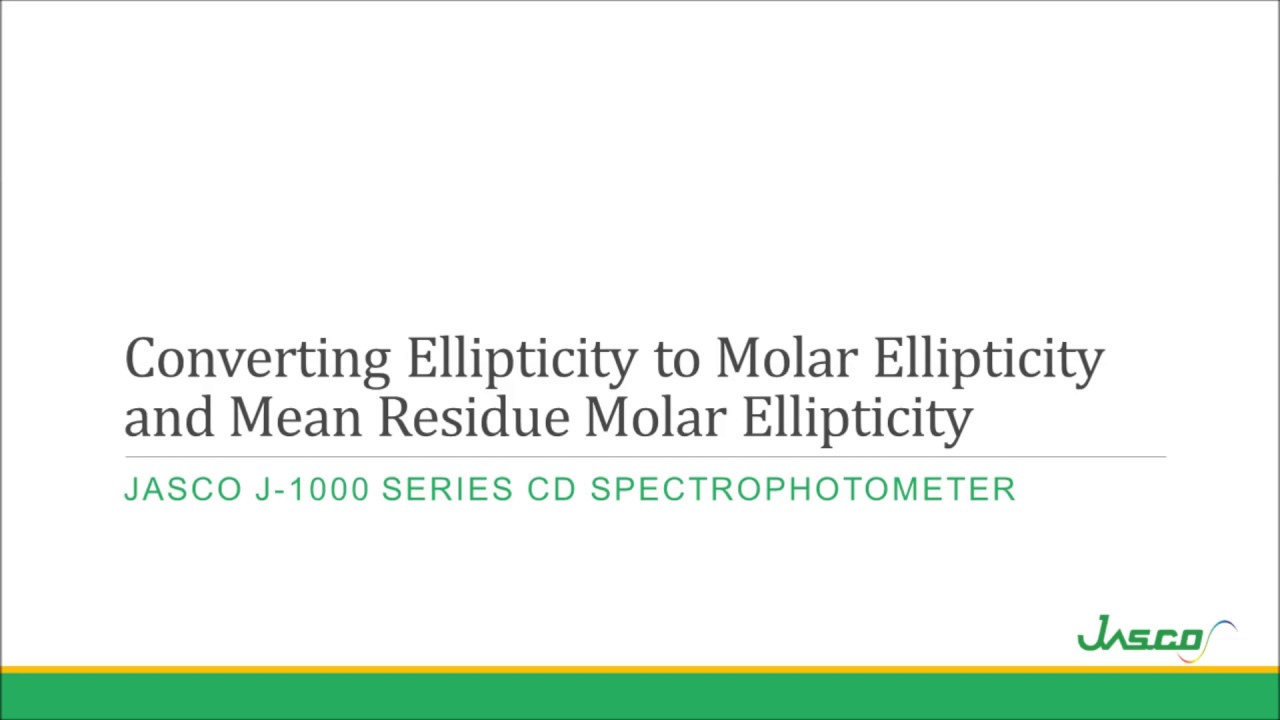 Converting Ellipticity to Molar Ellipticity and Mean Residue Molar Ellipticity

JASCO J-1000 SERIES CD SPECTROPHOTOMETER

JASCO